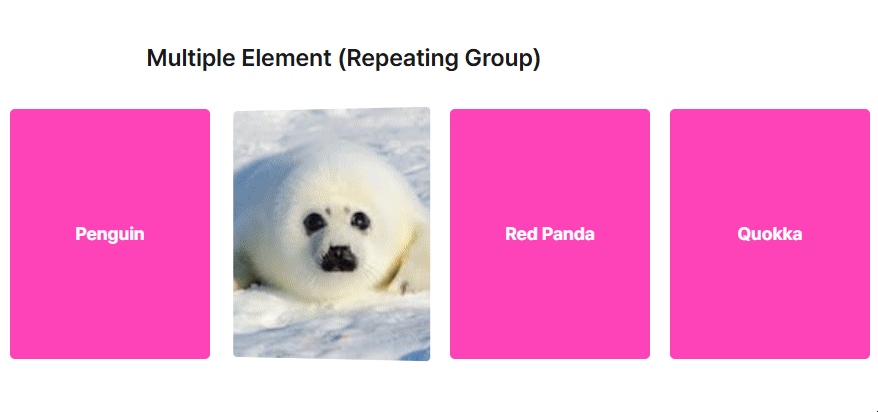 Multiple Element (Repeating Group)

Penguin

Red Panda

Quokka